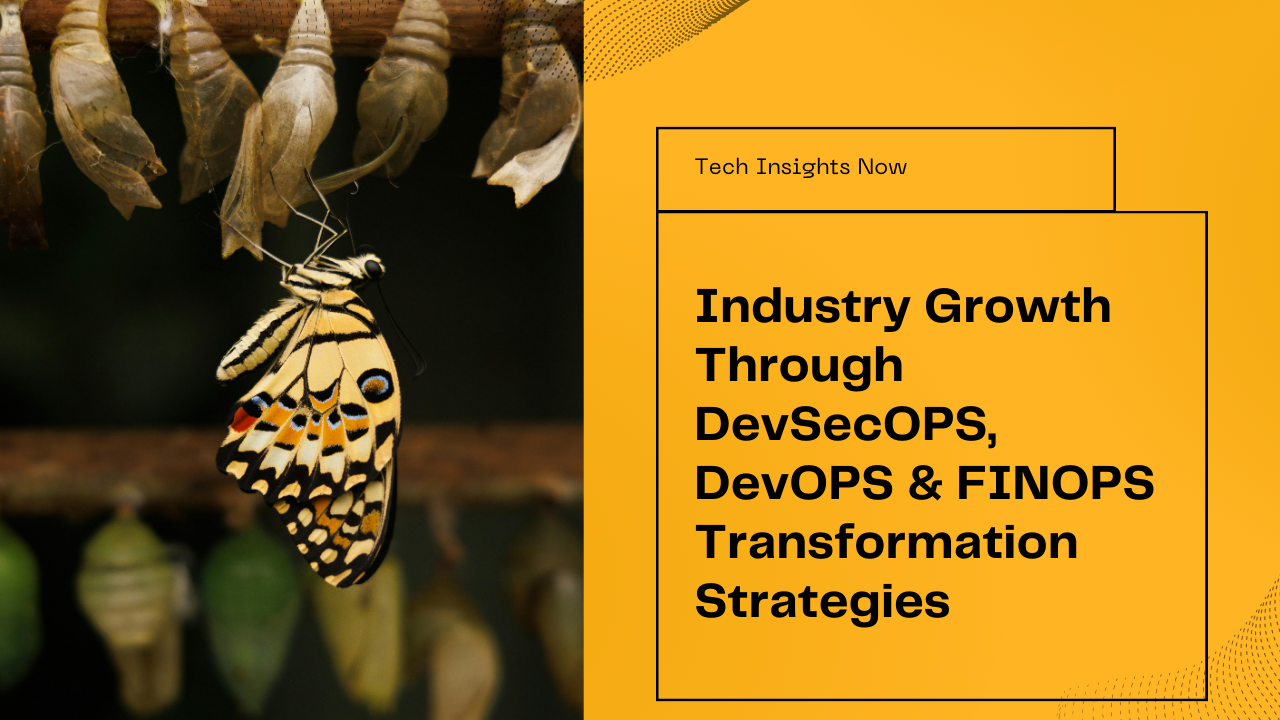 Tech Insights Now

Industry Growth Through DevSecOPS, DevOPS & FINOPS Transformation Strategies